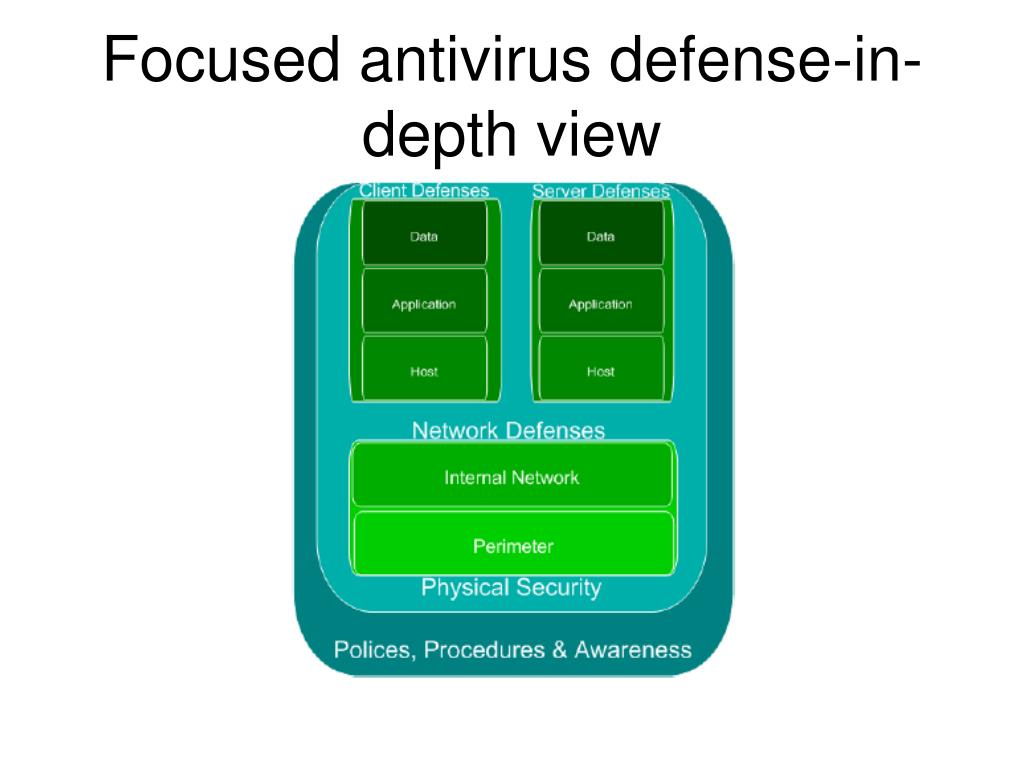 Focused antivirus defense-in-depth view

Client Defenses

Data

Application

Host

Server Defenses

Data

Application

Host

Network Defenses

Internal Network

Perimeter

Physical Security

Polices, Procedures & Awareness